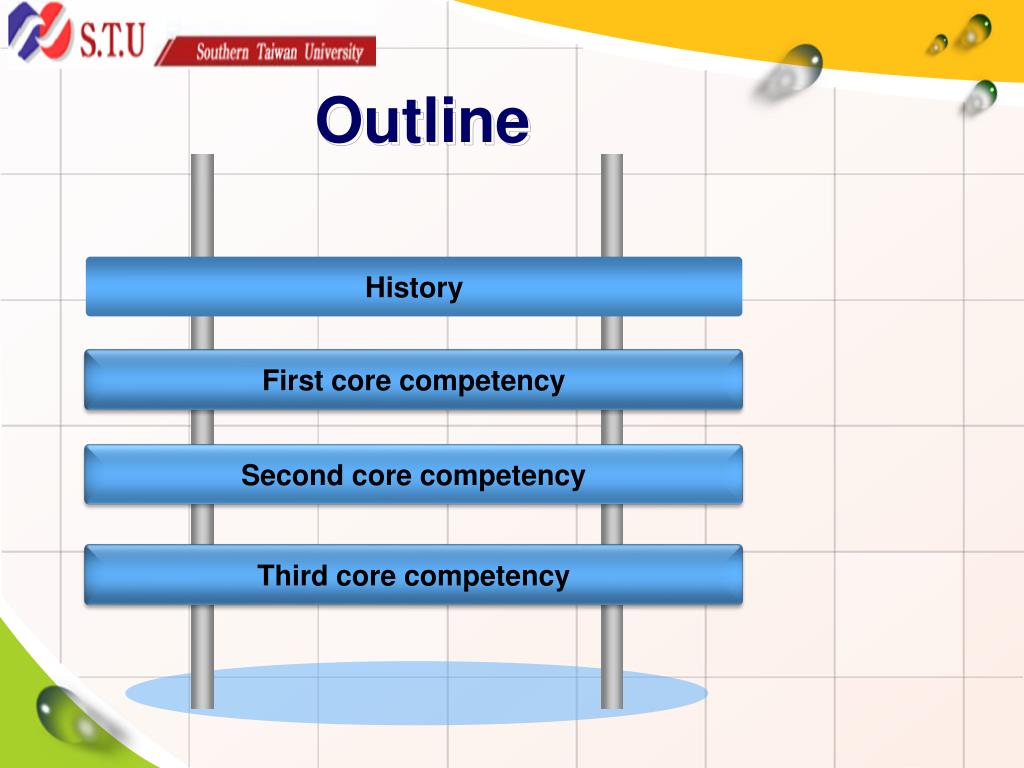 S.T.U
Southern Taiwan University

Outline

History

First core competency

Second core competency

Third core competency